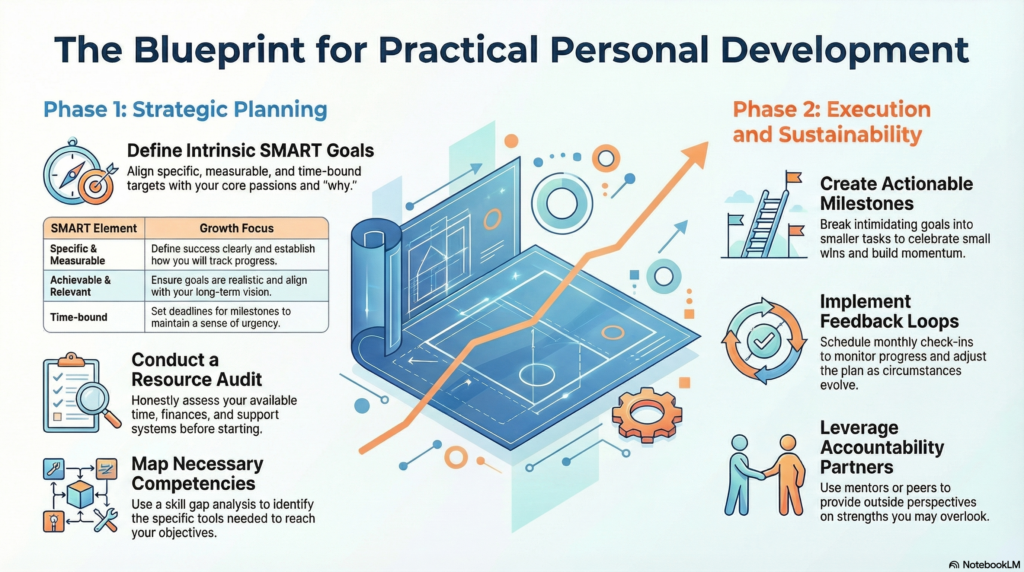 The Blueprint for Practical Personal Development

Phase 1: Strategic Planning

Define Intrinsic SMART Goals

Align specific, measurable, and time-bound targets with your core passions and "why."

| SMART Element | Growth Focus |
|---|---|
| Specific & Measurable | Define success clearly and establish how you will track progress. |
| Achievable & Relevant | Ensure goals are realistic and align with your long-term vision. |
| Time-bound | Set deadlines for milestones to maintain a sense of urgency. |

Conduct a Resource Audit

Honestly assess your available time, finances, and support systems before starting.

Map Necessary Competencies

Use a skill gap analysis to identify the specific tools needed to reach your objectives.

Phase 2: Execution and Sustainability

Create Actionable Milestones

Break intimidating goals into smaller tasks to celebrate small wins and build momentum.

Implement Feedback Loops

Schedule monthly check-ins to monitor progress and adjust the plan as circumstances evolve.

Leverage Accountability Partners

Use mentors or peers to provide outside perspectives on strengths you may overlook.

NotebookLM